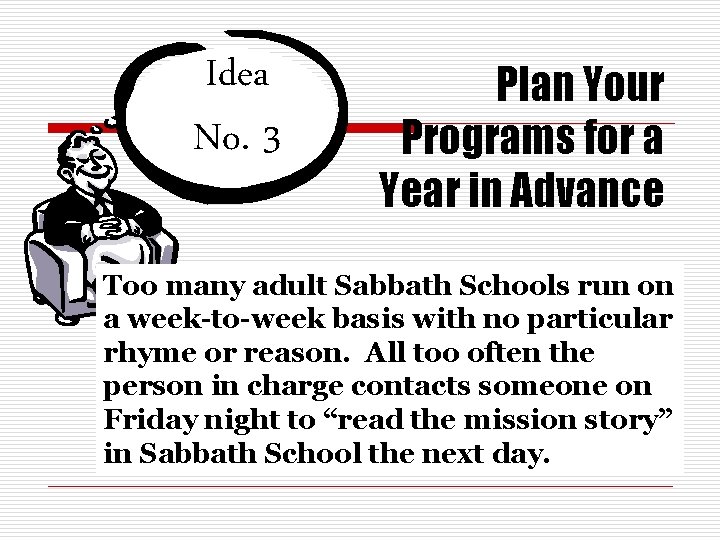 Idea

No. 3

Plan Your Programs for a Year in Advance

Too many adult Sabbath Schools run on a week-to-week basis with no particular rhyme or reason. All too often the person in charge contacts someone on Friday night to “read the mission story” in Sabbath School the next day.